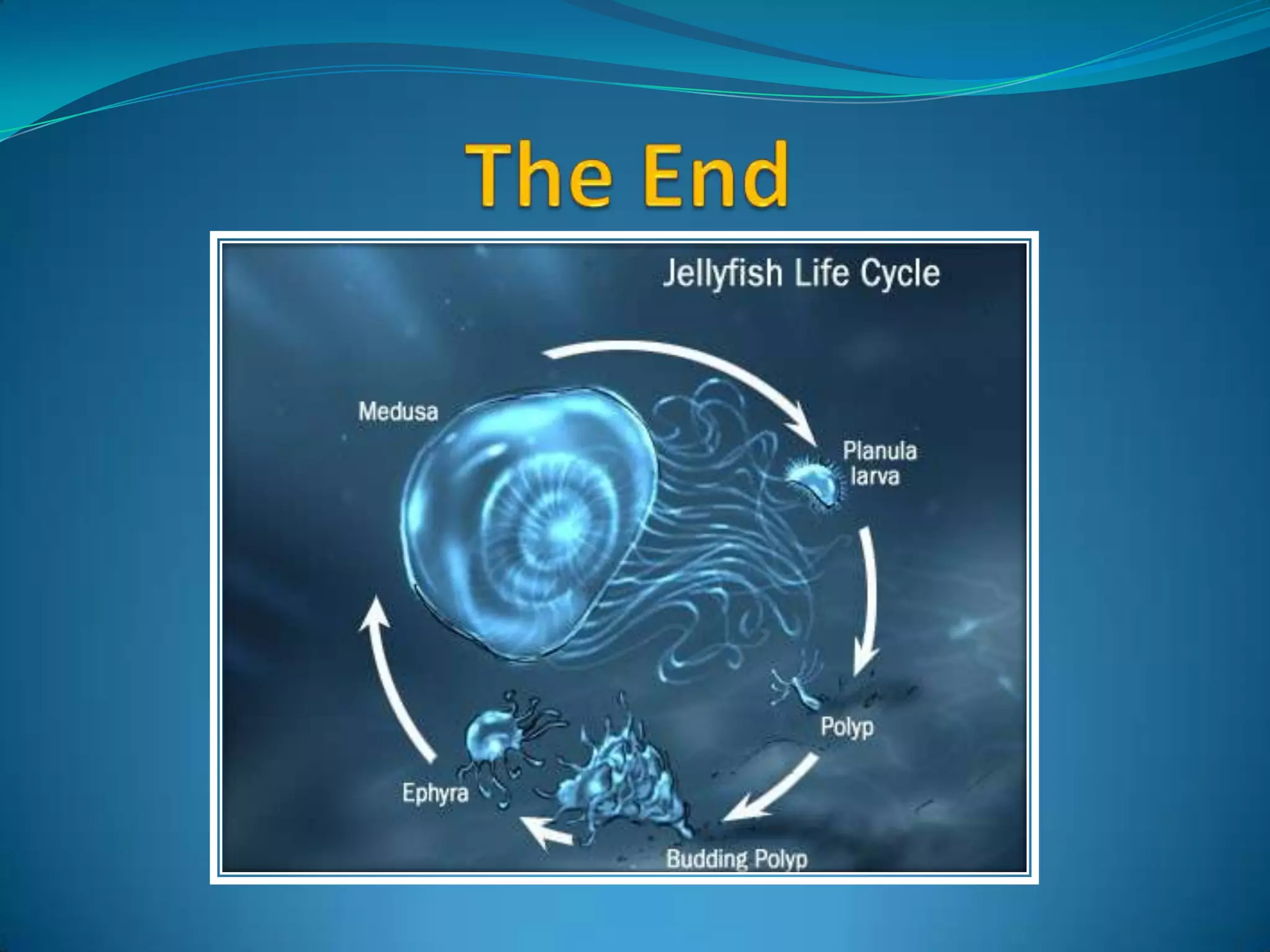 The End

Jellyfish Life Cycle

Medusa

Planula larva

Polyp

Budding Polyp

Ephyra